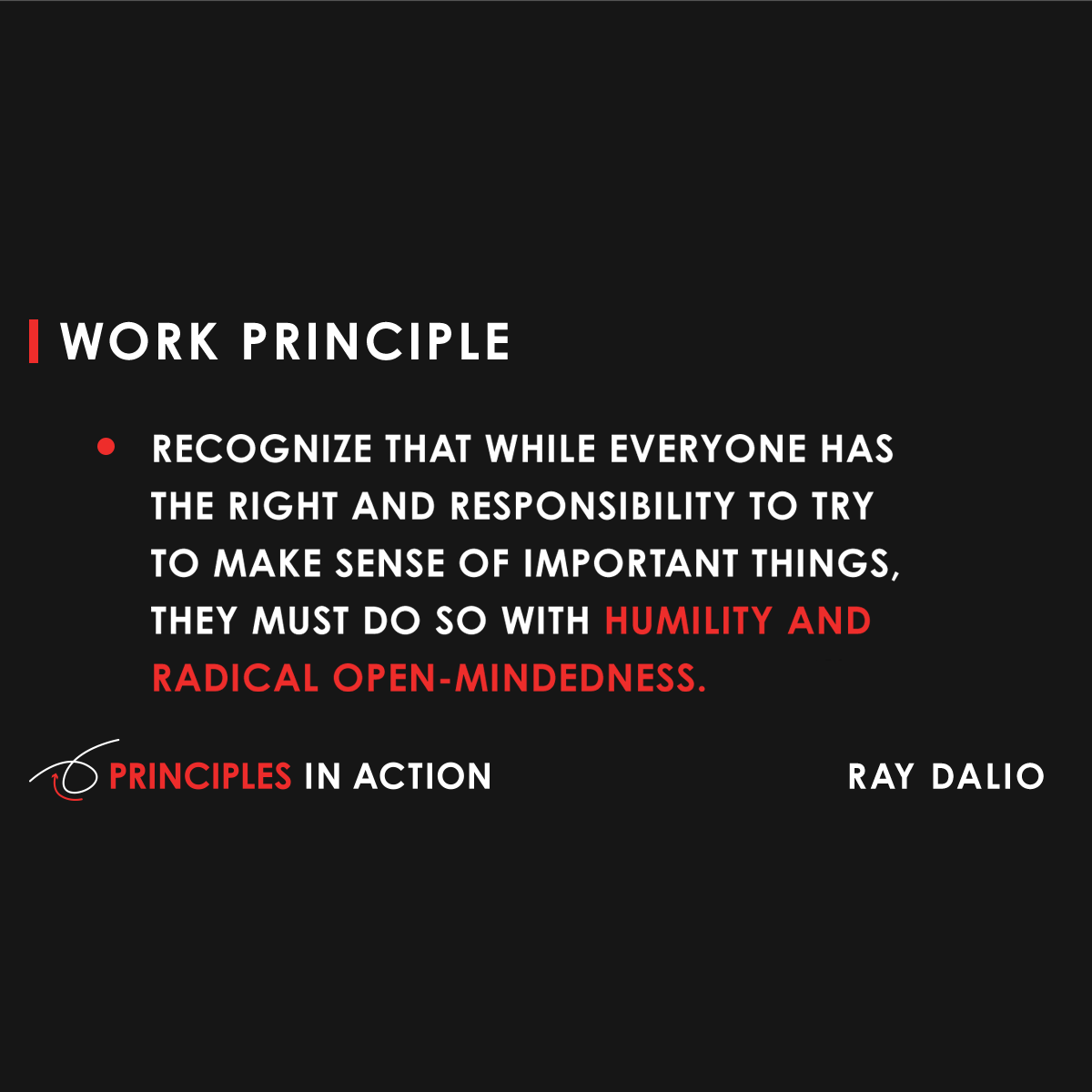 WORK PRINCIPLE

• RECOGNIZE THAT WHILE EVERYONE HAS THE RIGHT AND RESPONSIBILITY TO TRY TO MAKE SENSE OF IMPORTANT THINGS, THEY MUST DO SO WITH HUMILITY AND RADICAL OPEN-MINDEDNESS.

PRINCIPLES IN ACTION

RAY DALIO